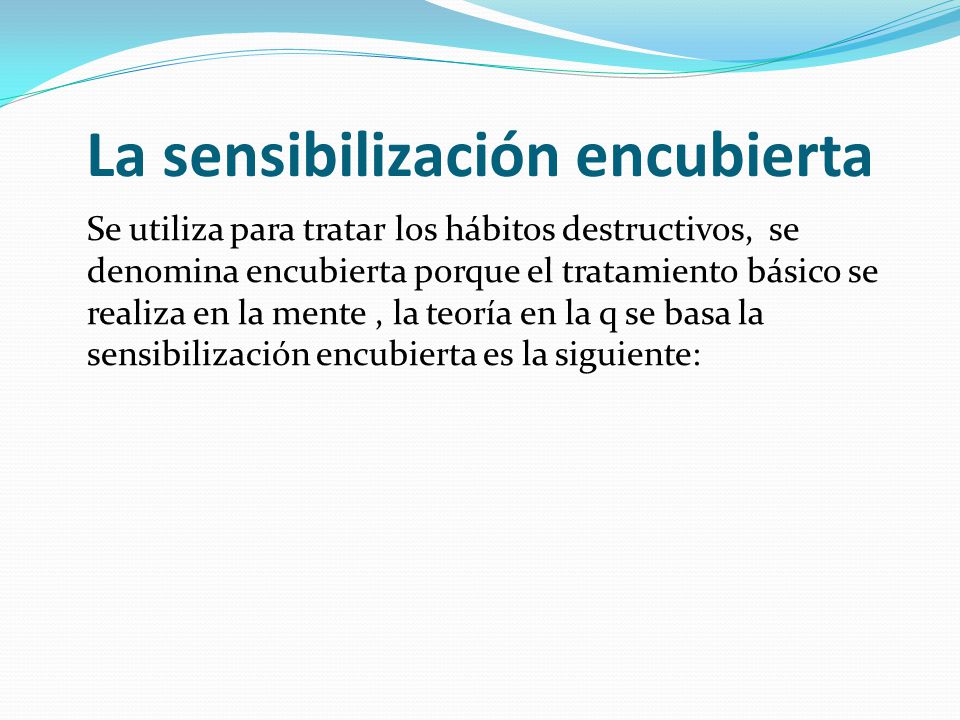 La sensibilización encubierta

Se utiliza para tratar los hábitos destructivos, se denomina encubierta porque el tratamiento básico se realiza en la mente , la teoría en la q se basa la sensibilización encubierta es la siguiente: